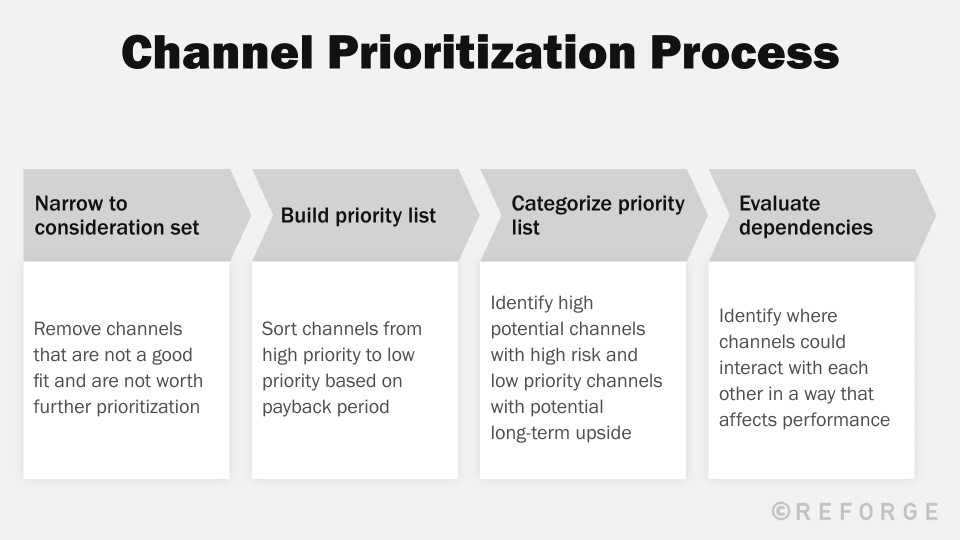 Channel Prioritization Process

Narrow to consideration set

Remove channels that are not a good fit and are not worth further prioritization

Build priority list

Sort channels from high priority to low priority based on payback period

Categorize priority list

Identify high potential channels with high risk and low priority channels with potential long-term upside

Evaluate dependencies

Identify where channels could interact with each other in a way that affects performance

©REFORGE